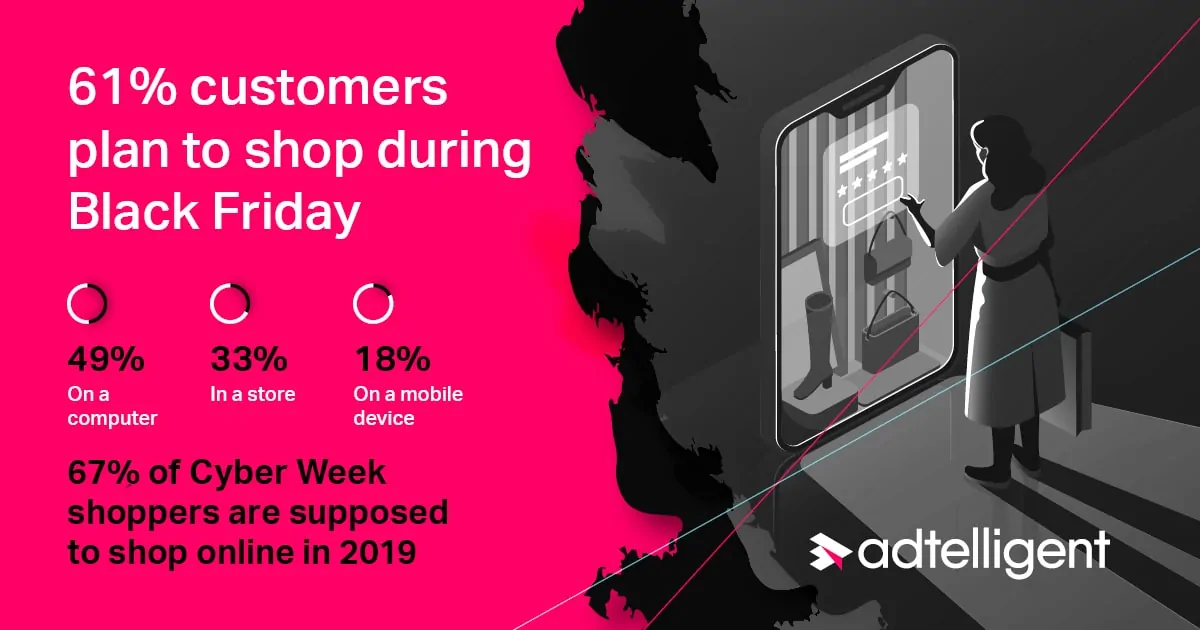 61% customers plan to shop during Black Friday

49%
On a computer

33%
In a store

18%
On a mobile device

67% of Cyber Week shoppers are supposed to shop online in 2019

adtelligent